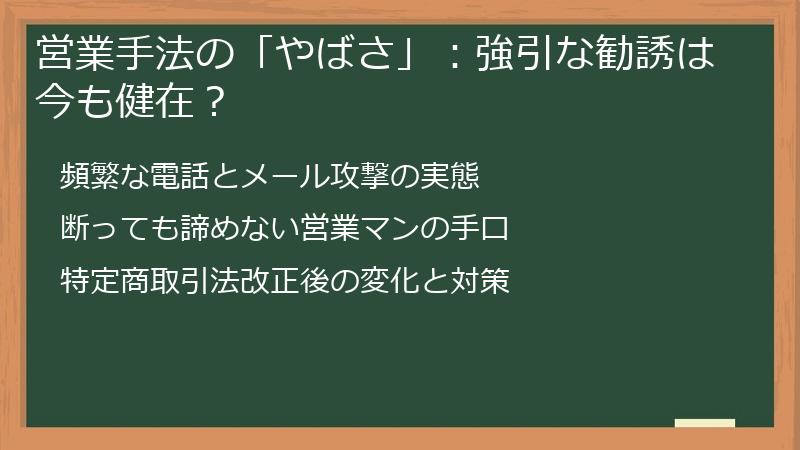 営業手法の「やばさ」：強引な勧誘は今も健在？

頻繁な電話とメール攻撃の実態

断っても諦めない営業マンの手口

特定商取引法改正後の変化と対策